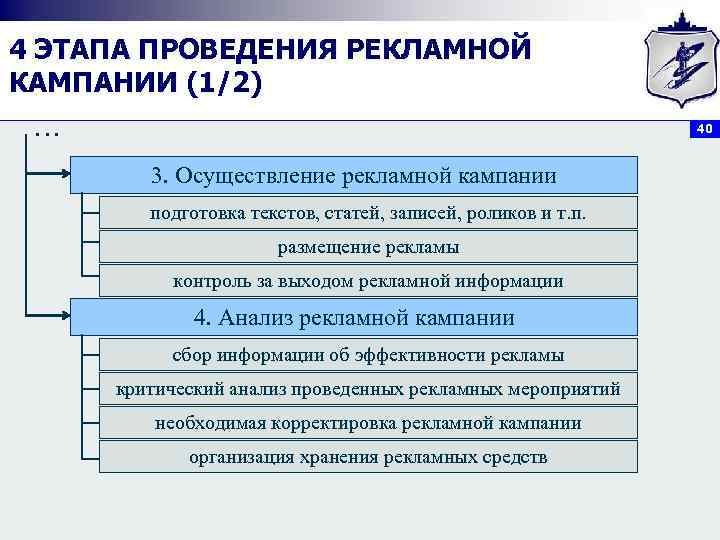 4 ЭТАПА ПРОВЕДЕНИЯ РЕКЛАМНОЙ КАМПАНИИ (1/2)

40

…

3. Осуществление рекламной кампании

подготовка текстов, статей, записей, роликов и т.п.

размещение рекламы

контроль за выходом рекламной информации

4. Анализ рекламной кампании

сбор информации об эффективности рекламы

критический анализ проведенных рекламных мероприятий

необходимая корректировка рекламной кампании

организация хранения рекламных средств